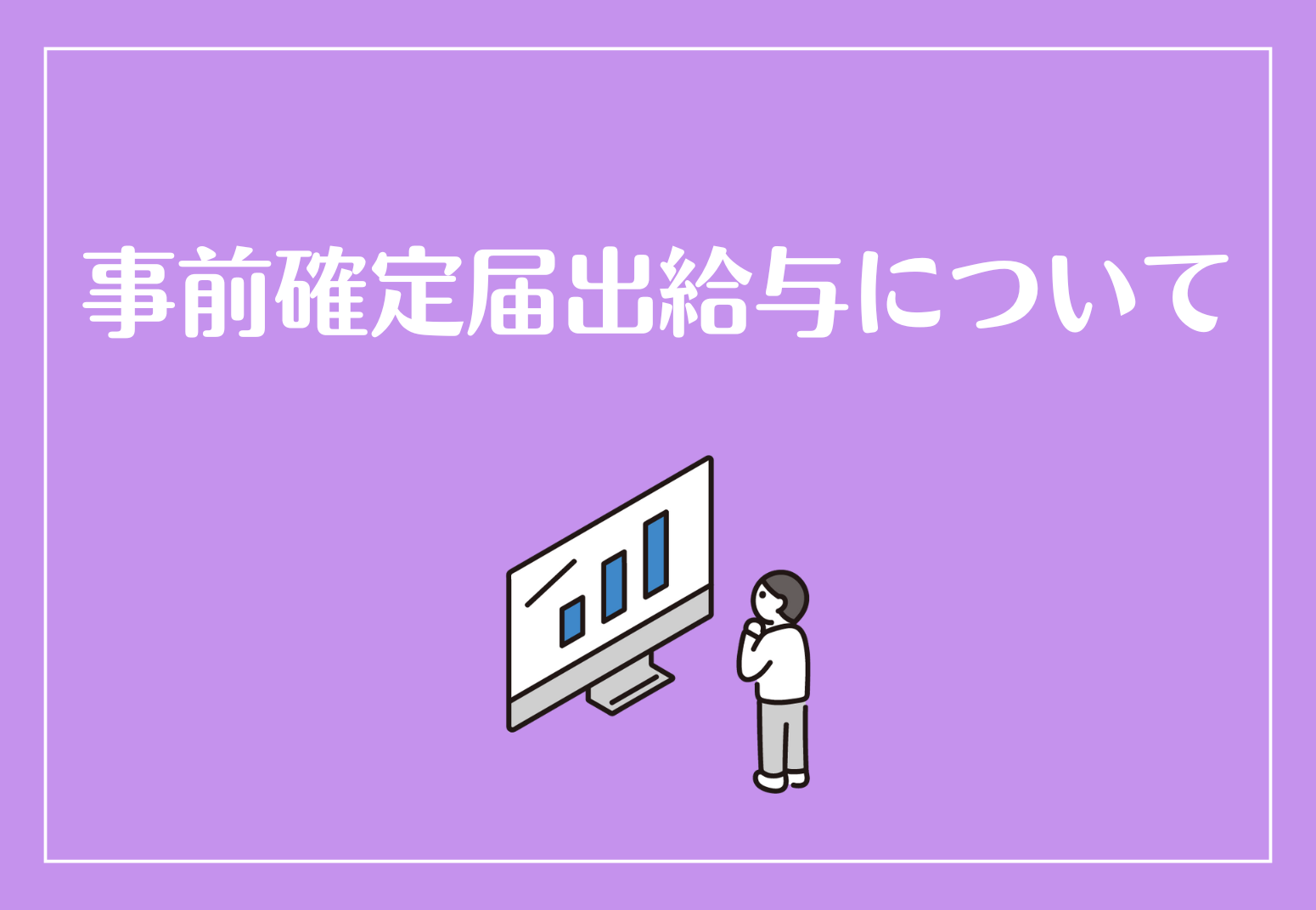 事前確定届出給与について